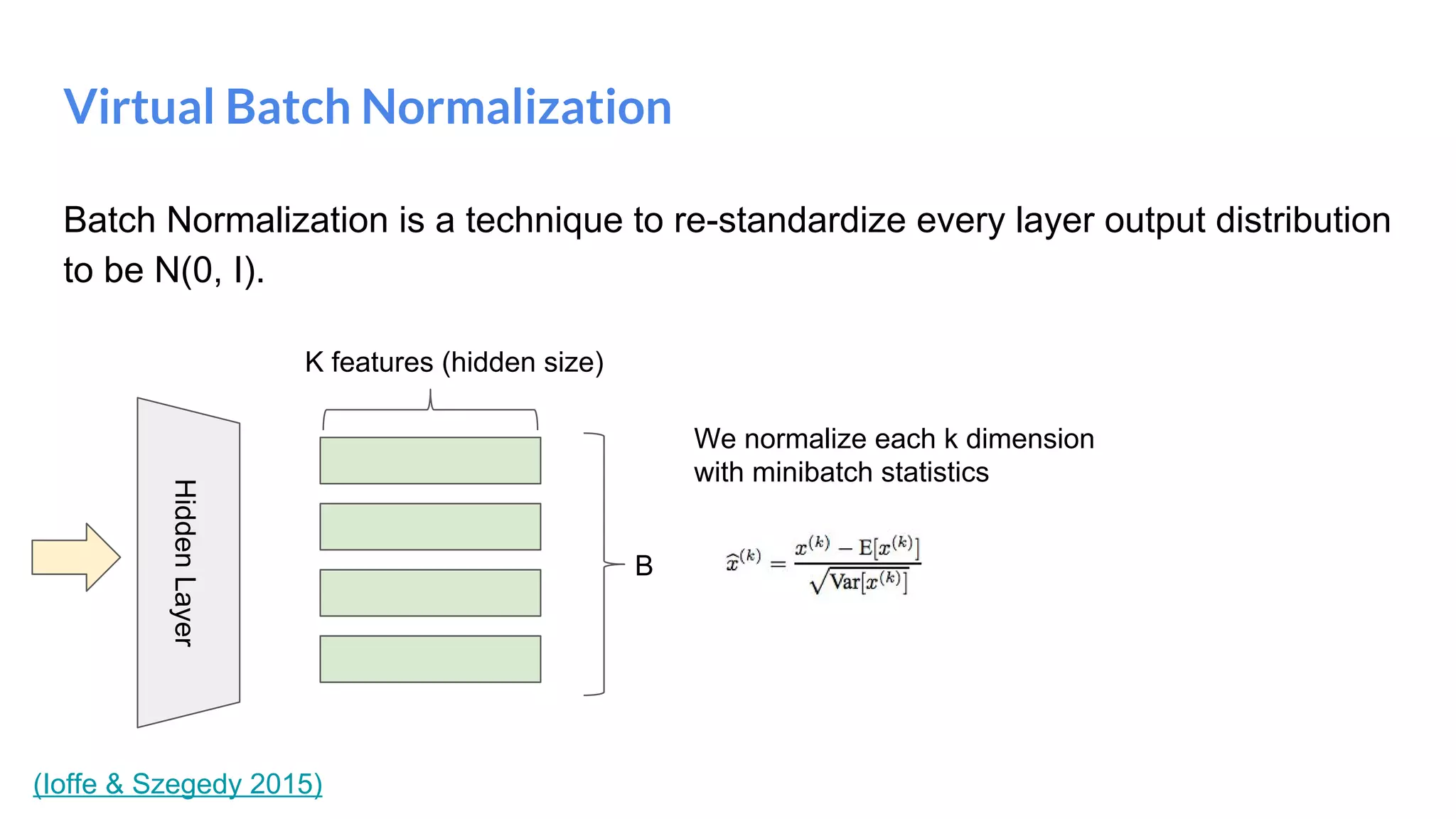 Virtual Batch Normalization

Batch Normalization is a technique to re-standardize every layer output distribution to be N(0, I).

K features (hidden size)

Hidden Layer

B

We normalize each k dimension with minibatch statistics

$\widehat{x}^{(k)} = \frac{x^{(k)} - \mathrm{E}[x^{(k)}]}{\sqrt{\mathrm{Var}[x^{(k)}]}}$

(Ioffe & Szegedy 2015)